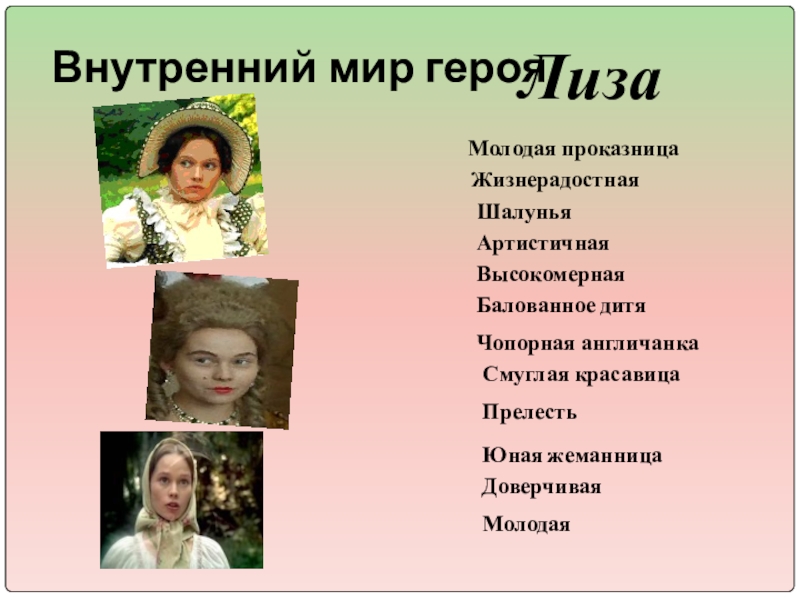 Внутренний мир героя

Лиза

Молодая проказница
Жизнерадостная
Шалунья
Артистичная
Высокомерная
Балованное дитя
Чопорная англичанка
Смуглая красавица
Прелесть
Юная жеманница
Доверчивая
Молодая